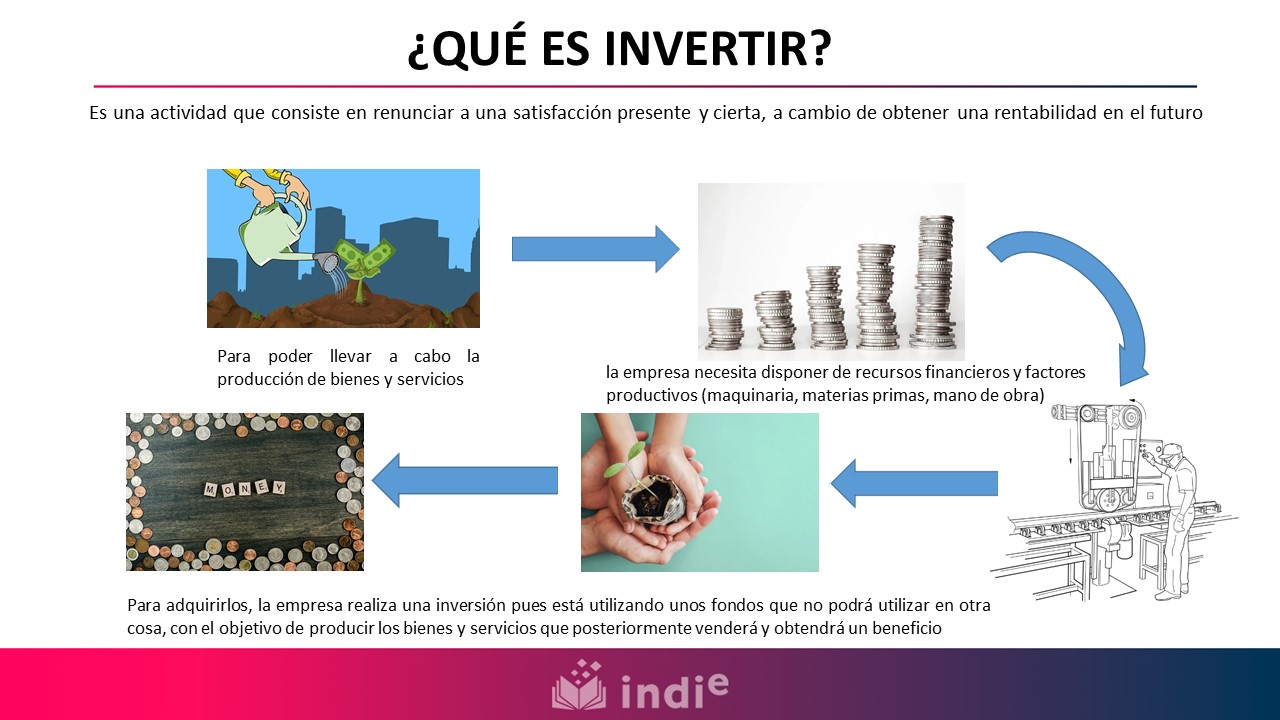 ¿QUÉ ES INVERTIR?

Es una actividad que consiste en renunciar a una satisfacción presente y cierta, a cambio de obtener una rentabilidad en el futuro

Para poder llevar a cabo la producción de bienes y servicios

la empresa necesita disponer de recursos financieros y factores productivos (maquinaria, materias primas, mano de obra)

MONEY

Para adquirirlos, la empresa realiza una inversión pues está utilizando unos fondos que no podrá utilizar en otra cosa, con el objetivo de producir los bienes y servicios que posteriormente venderá y obtendrá un beneficio

indie